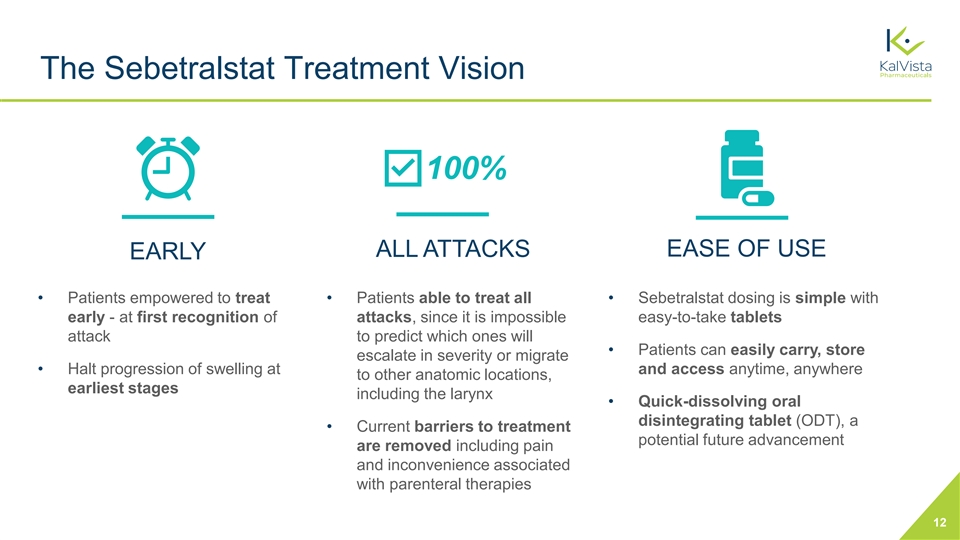 The Sebetralstat Treatment Vision

KalVista Pharmaceuticals

EARLY

• Patients empowered to treat early - at first recognition of attack

• Halt progression of swelling at earliest stages

100%

ALL ATTACKS

• Patients able to treat all attacks, since it is impossible to predict which ones will escalate in severity or migrate to other anatomic locations, including the larynx

• Current barriers to treatment are removed including pain and inconvenience associated with parenteral therapies

EASE OF USE

• Sebetralstat dosing is simple with easy-to-take tablets

• Patients can easily carry, store and access anytime, anywhere

• Quick-dissolving oral disintegrating tablet (ODT), a potential future advancement

12